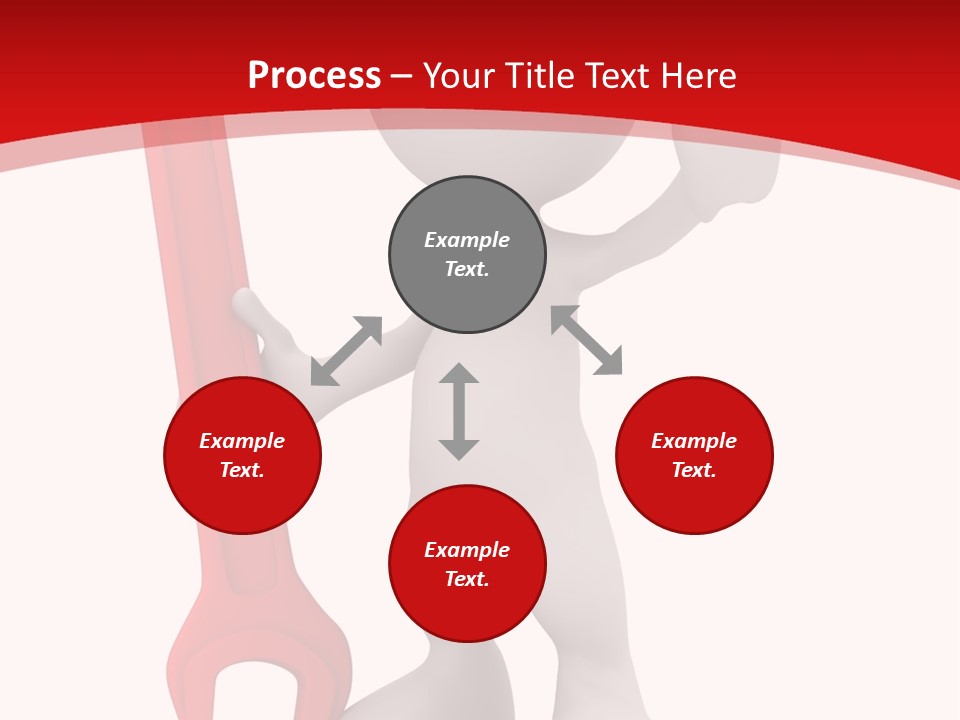 Process – Your Title Text Here

Example Text.

Example Text.

Example Text.

Example Text.